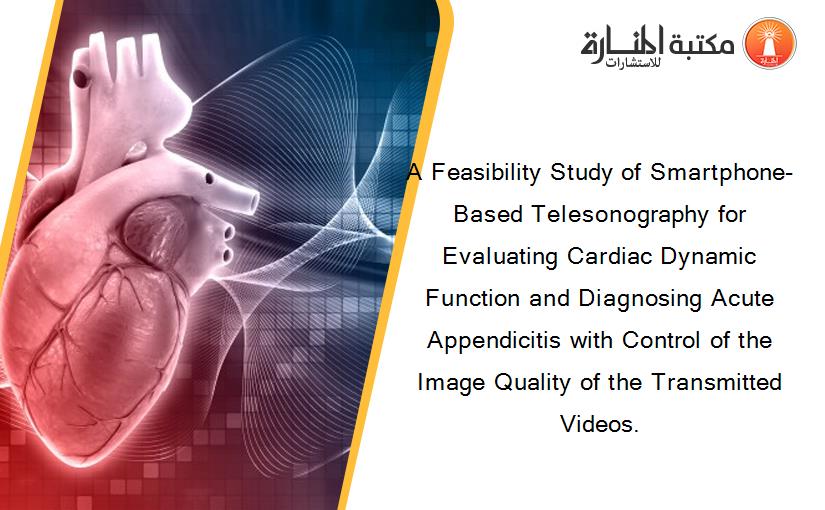 مكتبة المنارة للاستشارات

A Feasibility Study of Smartphone-Based Telesonography for Evaluating Cardiac Dynamic Function and Diagnosing Acute Appendicitis with Control of the Image Quality of the Transmitted Videos.